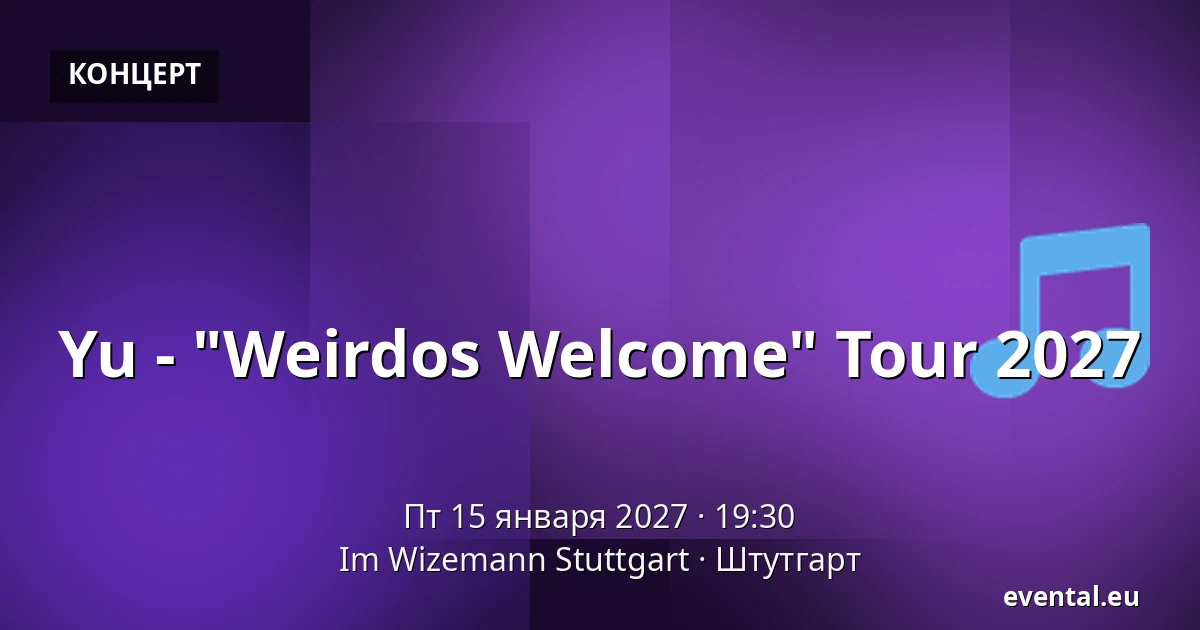 КОНЦЕРТ

Yu - "Weirdos Welcome" Tour 2027

Пт 15 января 2027 · 19:30
Im Wizemann Stuttgart · Штутгарт

evental.eu